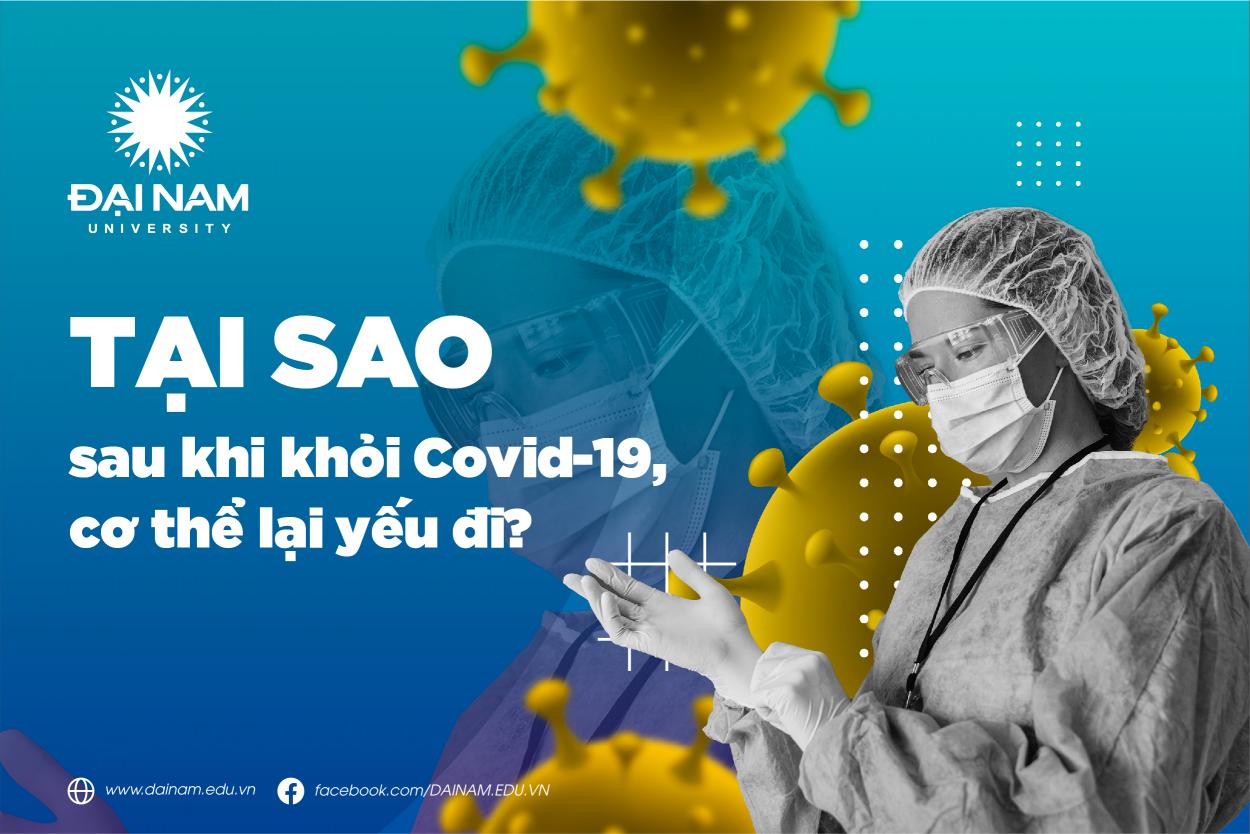 ĐẠI NAM
UNIVERSITY

TẠI SAO
sau khi khỏi Covid-19, cơ thể lại yếu đi?

www.dainam.edu.vn
facebook.com/DAINAM.EDU.VN